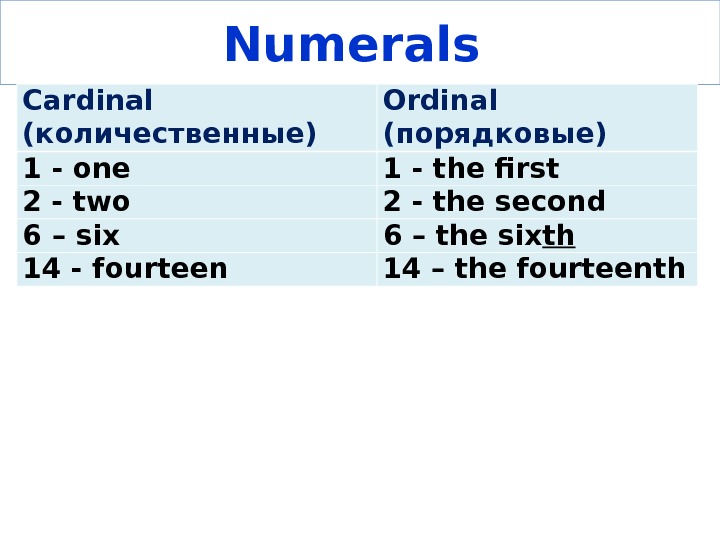 Numerals

| Cardinal (количественные) | Ordinal (порядковые) |
|---|---|
| 1 - one | 1 - the first |
| 2 - two | 2 - the second |
| 6 – six | 6 – the sixth |
| 14 - fourteen | 14 – the fourteenth |